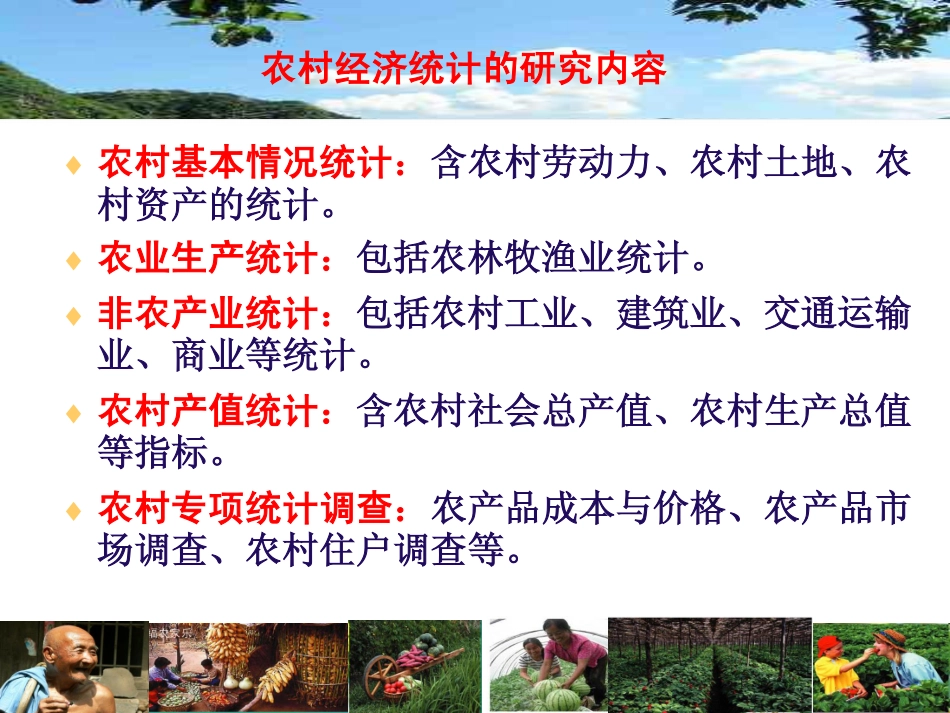 农村经济统计的研究内容

♦ 农村基本情况统计：含农村劳动力、农村土地、农村资产的统计。

♦ 农业生产统计：包括农林牧渔业统计。

♦ 非农产业统计：包括农村工业、建筑业、交通运输业、商业等统计。

♦ 农村产值统计：含农村社会总产值、农村生产总值等指标。

♦ 农村专项统计调查：农产品成本与价格、农产品市场调查、农村住户调查等。